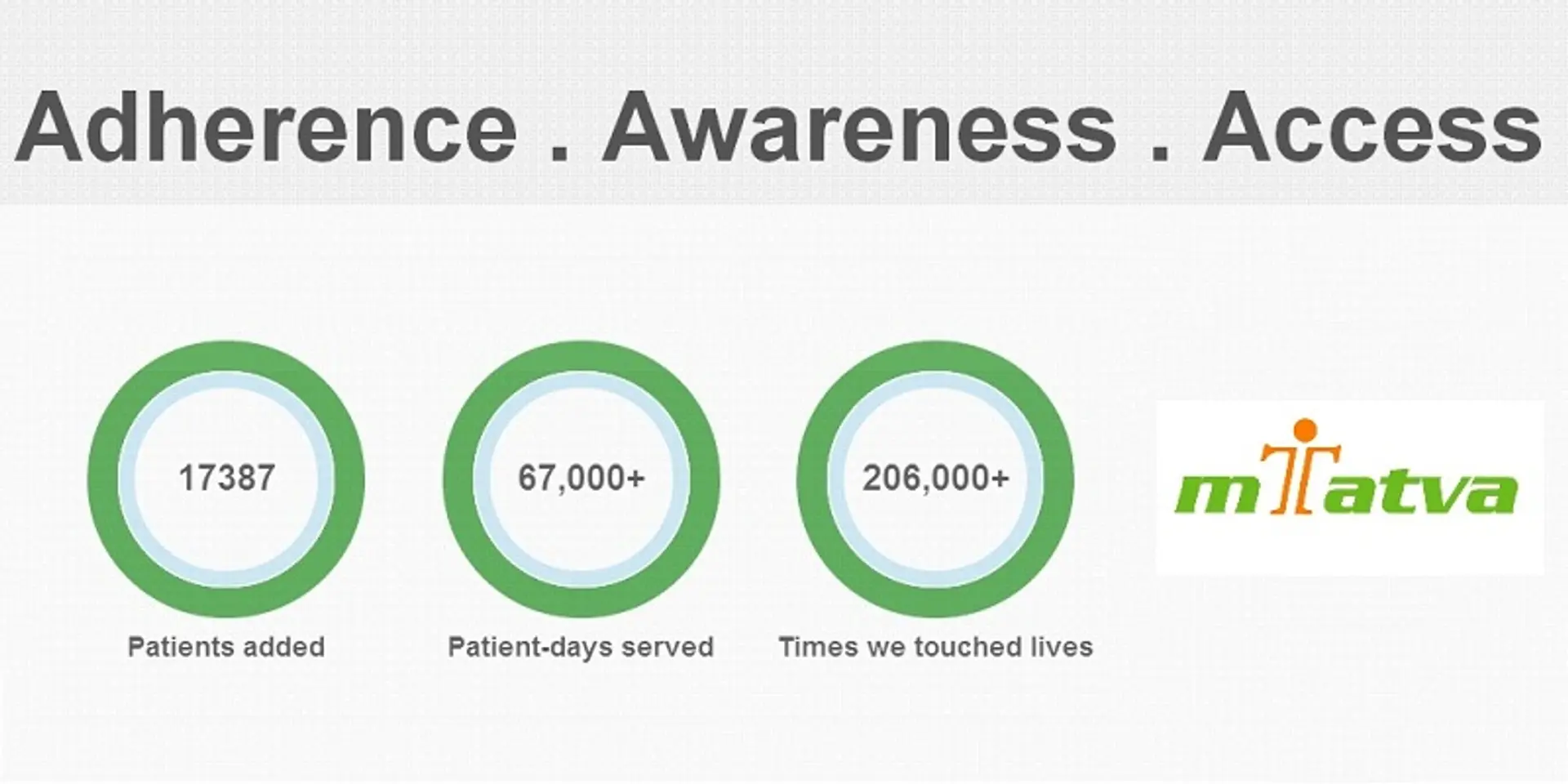 Adherence . Awareness . Access

17387
Patients added

67,000+
Patient-days served

206,000+
Times we touched lives

mTatva